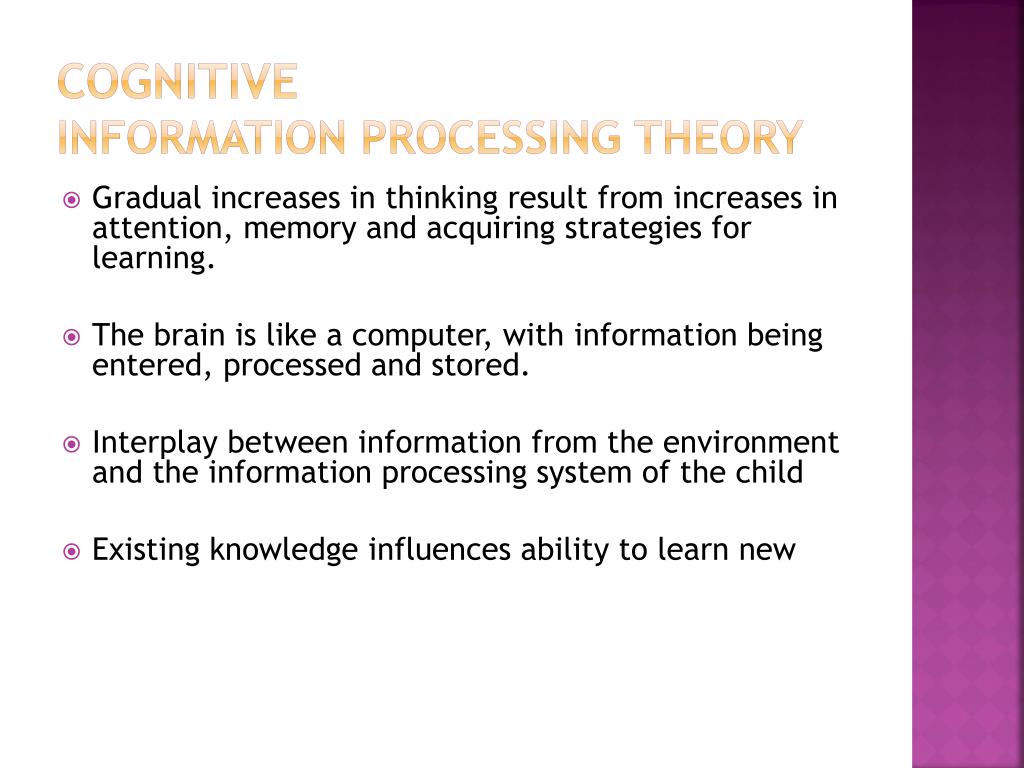 COGNITIVE
INFORMATION PROCESSING THEORY

Gradual increases in thinking result from increases in attention, memory and acquiring strategies for learning.

The brain is like a computer, with information being entered, processed and stored.

Interplay between information from the environment and the information processing system of the child

Existing knowledge influences ability to learn new